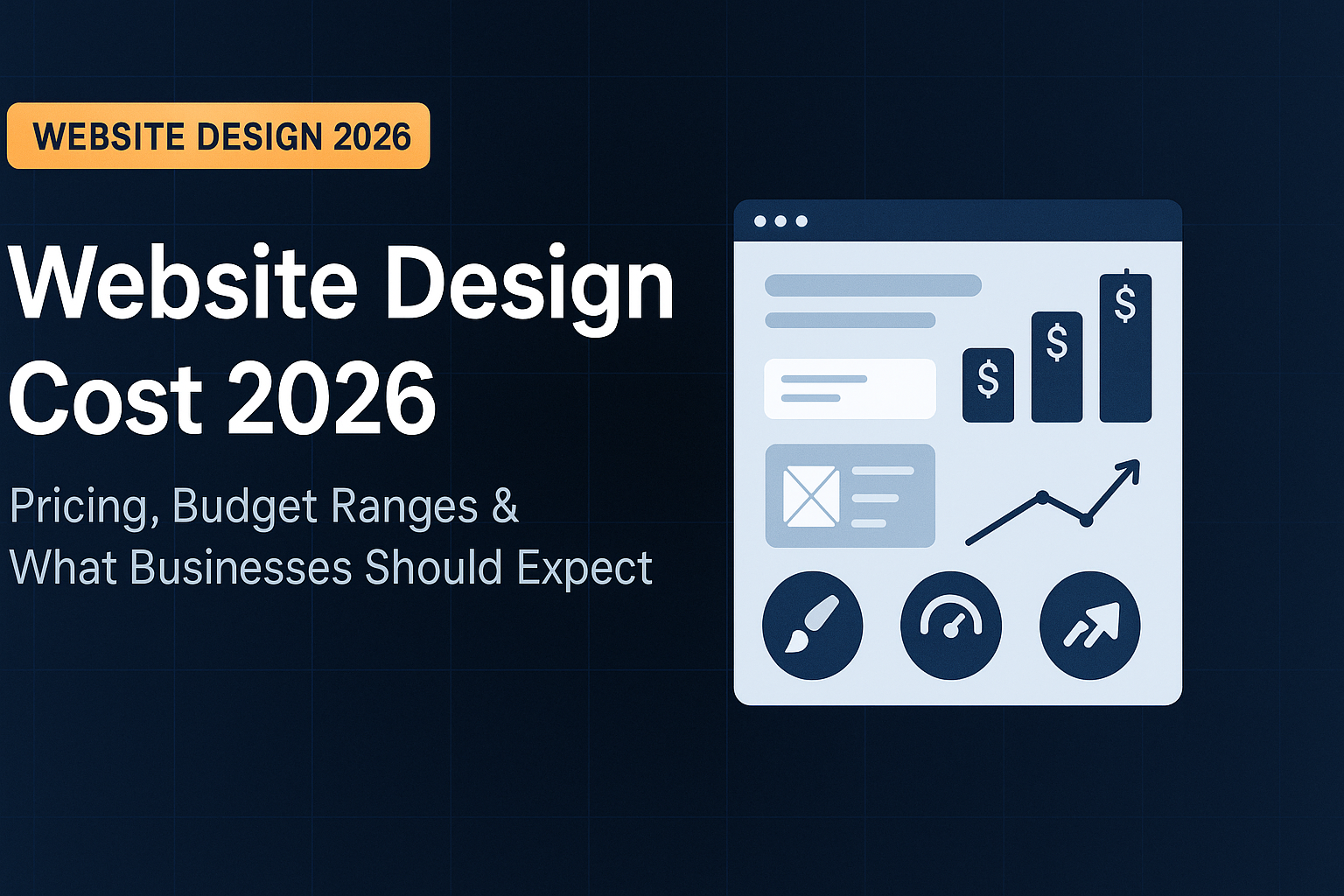 WEBSITE DESIGN 2026

Website Design Cost 2026

Pricing, Budget Ranges & What Businesses Should Expect

$

$

$